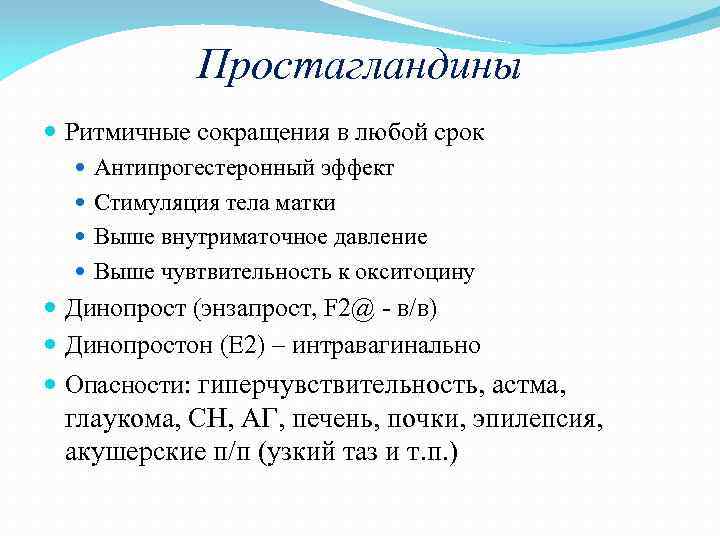 Простагландины

Ритмичные сокращения в любой срок

Антипрогестеронный эффект

Стимуляция тела матки

Выше внутриматочное давление

Выше чувтвительность к окситоцину

Динопрост (энзапрост, F2@ - в/в)

Динопростон (Е2) – интравагинально

Опасности: гиперчувствительность, астма, глаукома, СН, АГ, печень, почки, эпилепсия, акушерские п/п (узкий таз и т.п.)